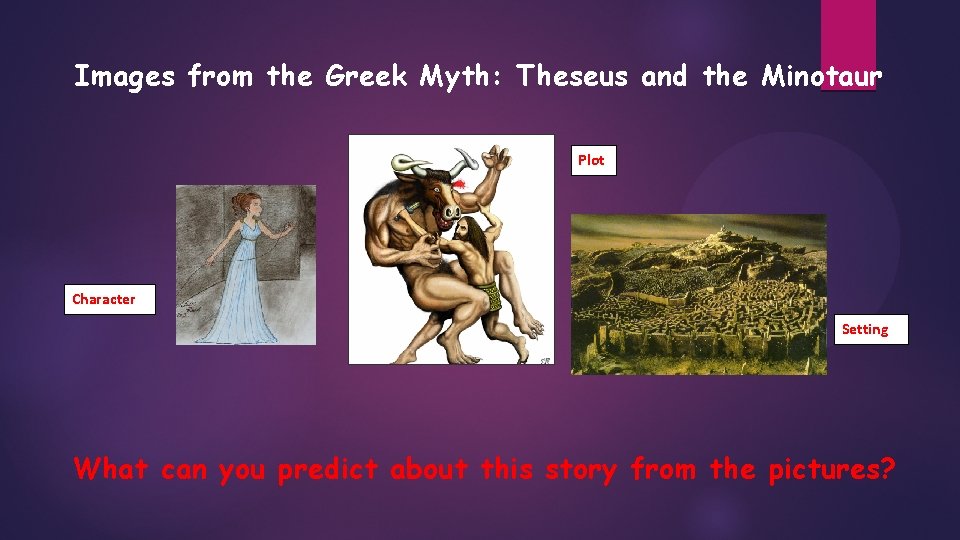 Images from the Greek Myth: Theseus and the Minotaur

Plot

Character

Setting

What can you predict about this story from the pictures?